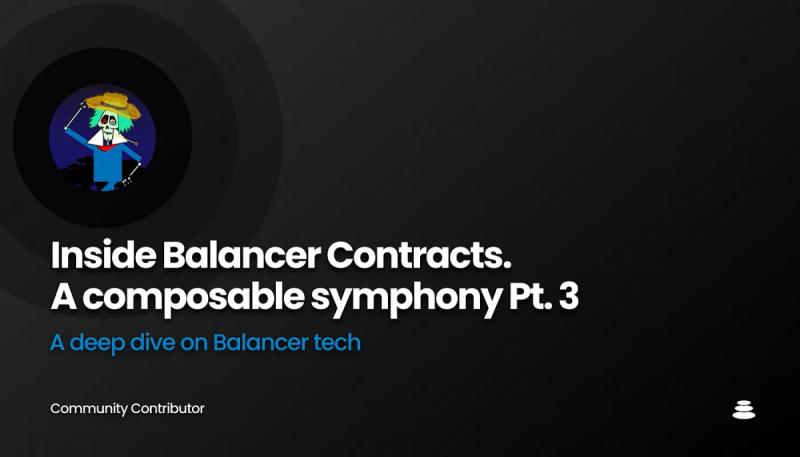 Inside Balancer Contracts.
A composable symphony Pt. 3

A deep dive on Balancer tech

Community Contributor